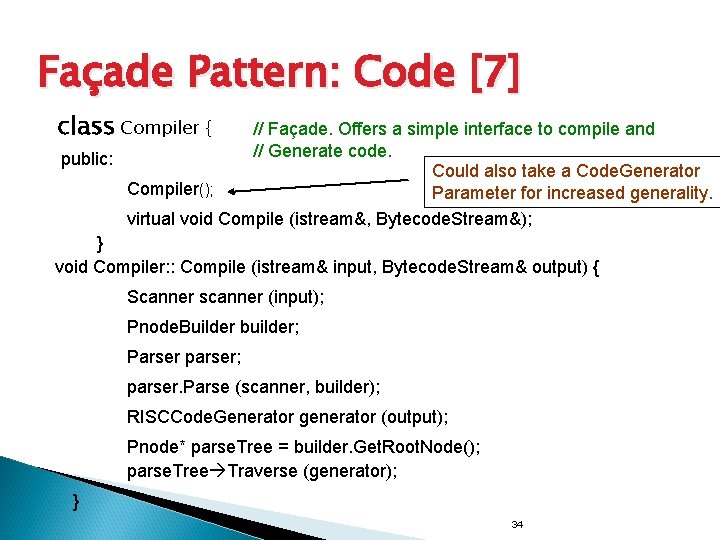 Façade Pattern: Code [7]

class Compiler {

// Façade. Offers a simple interface to compile and
// Generate code.

public:

Compiler();

Could also take a CodeGenerator Parameter for increased generality.

virtual void Compile (istream&, BytecodeStream&);

}

void Compiler:: Compile (istream& input, BytecodeStream& output) {

Scanner scanner (input);

PnodeBuilder builder;

Parser parser;

parser.Parse (scanner, builder);

RISCCodeGenerator generator (output);

Pnode* parseTree = builder.GetRootNode();
parseTree→Traverse (generator);

}

34